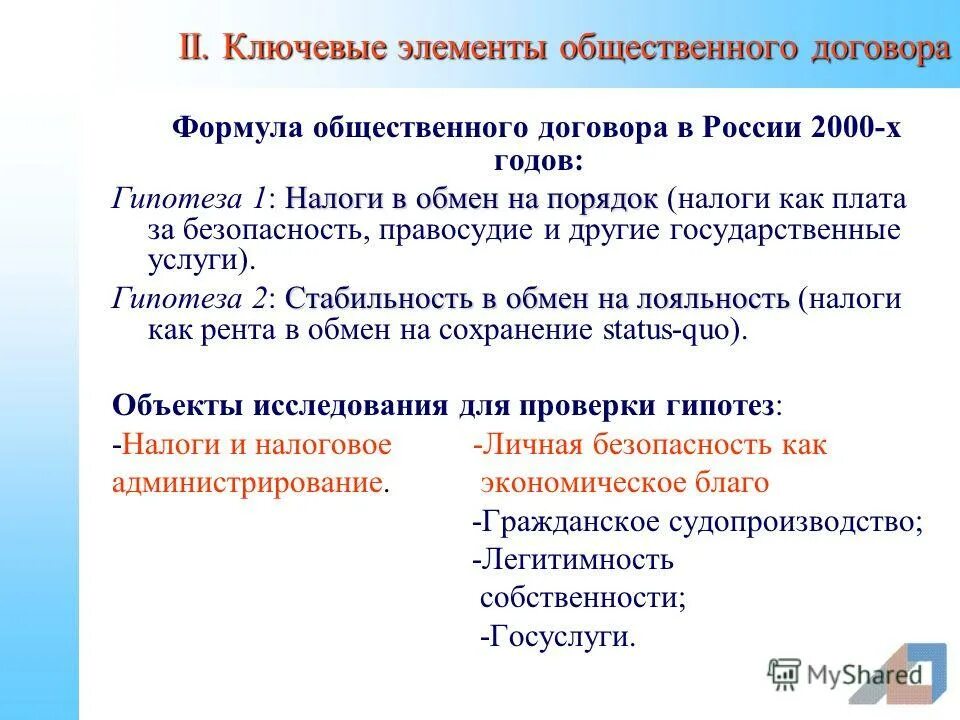 II. Ключевые элементы общественного договора

Формула общественного договора в России 2000-х годов:

Гипотеза 1: Налоги в обмен на порядок (налоги как плата за безопасность, правосудие и другие государственные услуги).

Гипотеза 2: Стабильность в обмен на лояльность (налоги как рента в обмен на сохранение status-quo).

Объекты исследования для проверки гипотез:

-Налоги и налоговое администрирование.

-Личная безопасность как экономическое благо

-Гражданское судопроизводство;

-Легитимность собственности;

-Госуслуги.

MyShared